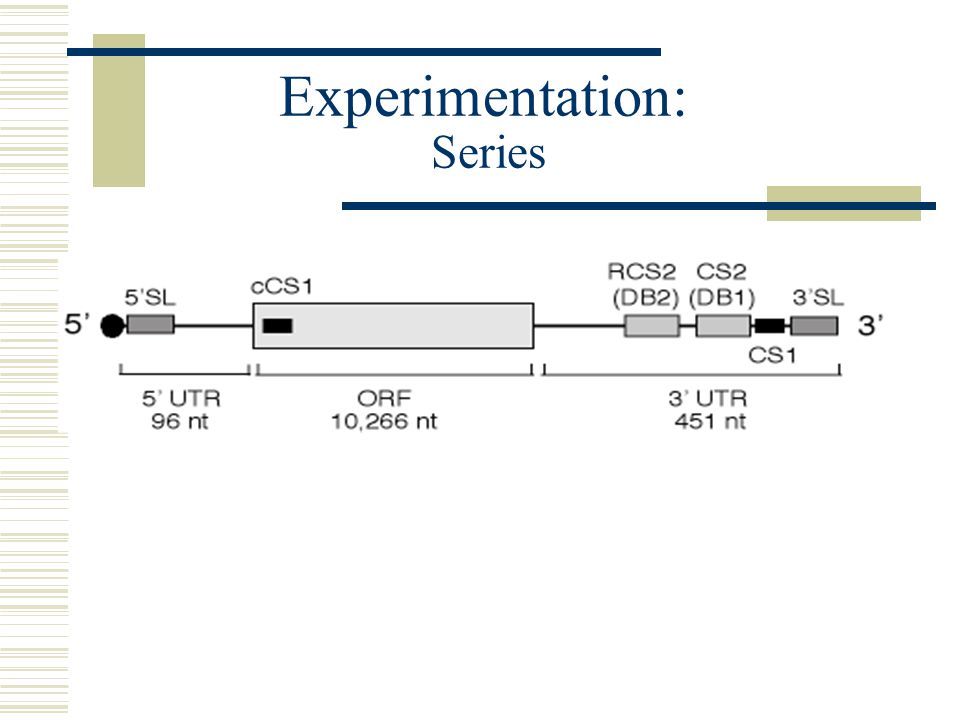 Experimentation:
Series

5'SL
cCS1
RCS2 (DB2)
CS2 (DB1)
3'SL
5'
3'
CS1
5' UTR 96 nt
ORF 10,266 nt
3' UTR 451 nt